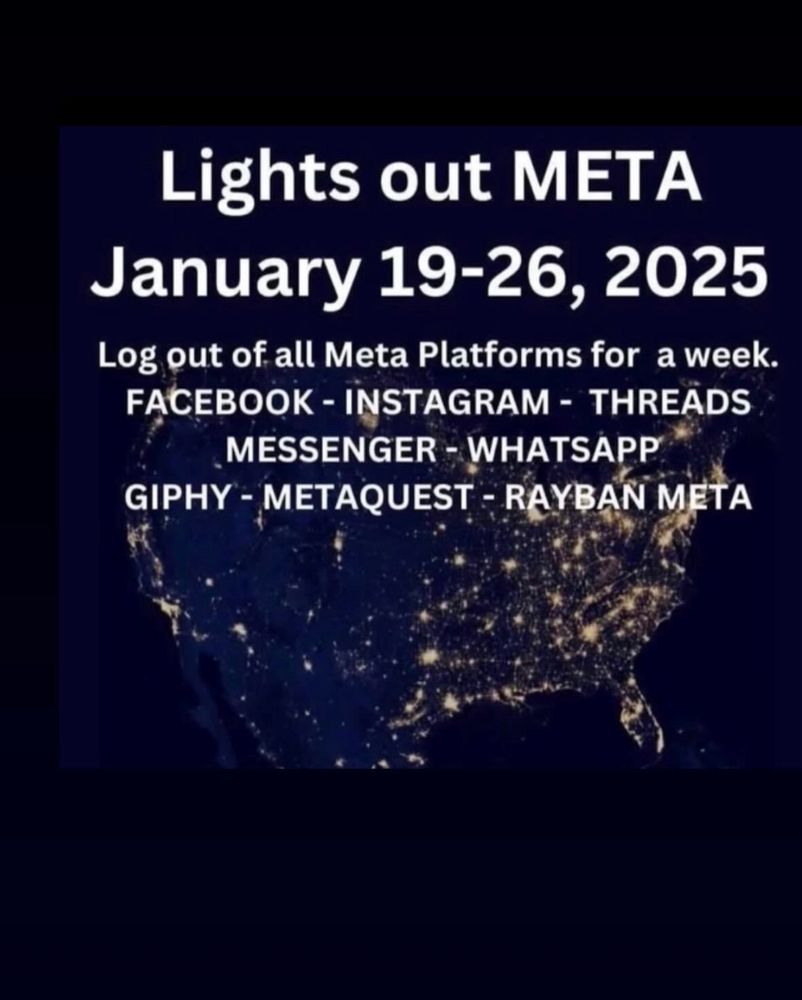 Lights out META
January 19-26, 2025

Log out of all Meta Platforms for a week.
FACEBOOK - INSTAGRAM - THREADS
MESSENGER - WHATSAPP
GIPHY - METAQUEST - RAYBAN META